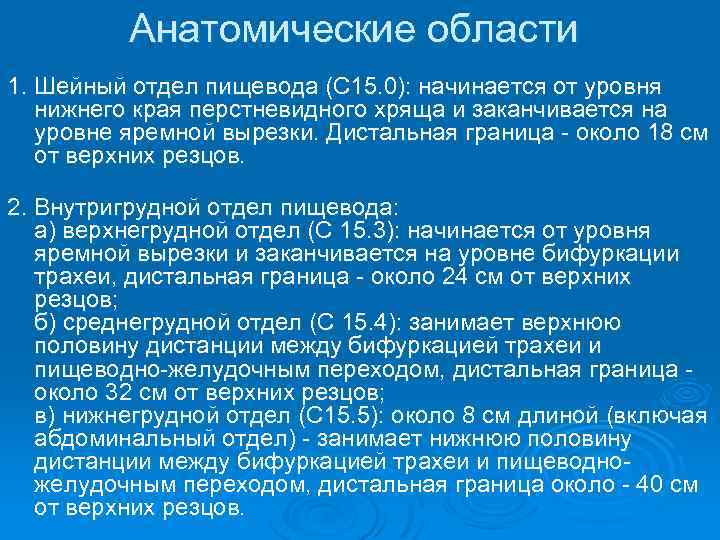 Анатомические области

1. Шейный отдел пищевода (С15.0): начинается от уровня нижнего края перстневидного хряща и заканчивается на уровне яремной вырезки. Дистальная граница - около 18 см от верхних резцов.

2. Внутригрудной отдел пищевода:
а) верхнегрудной отдел (С 15.3): начинается от уровня яремной вырезки и заканчивается на уровне бифуркации трахеи, дистальная граница - около 24 см от верхних резцов;
б) среднегрудной отдел (С 15.4): занимает верхнюю половину дистанции между бифуркацией трахеи и пищеводно-желудочным переходом, дистальная граница - около 32 см от верхних резцов;
в) нижнегрудной отдел (С15.5): около 8 см длиной (включая абдоминальный отдел) - занимает нижнюю половину дистанции между бифуркацией трахеи и пищеводно-желудочным переходом, дистальная граница около - 40 см от верхних резцов.